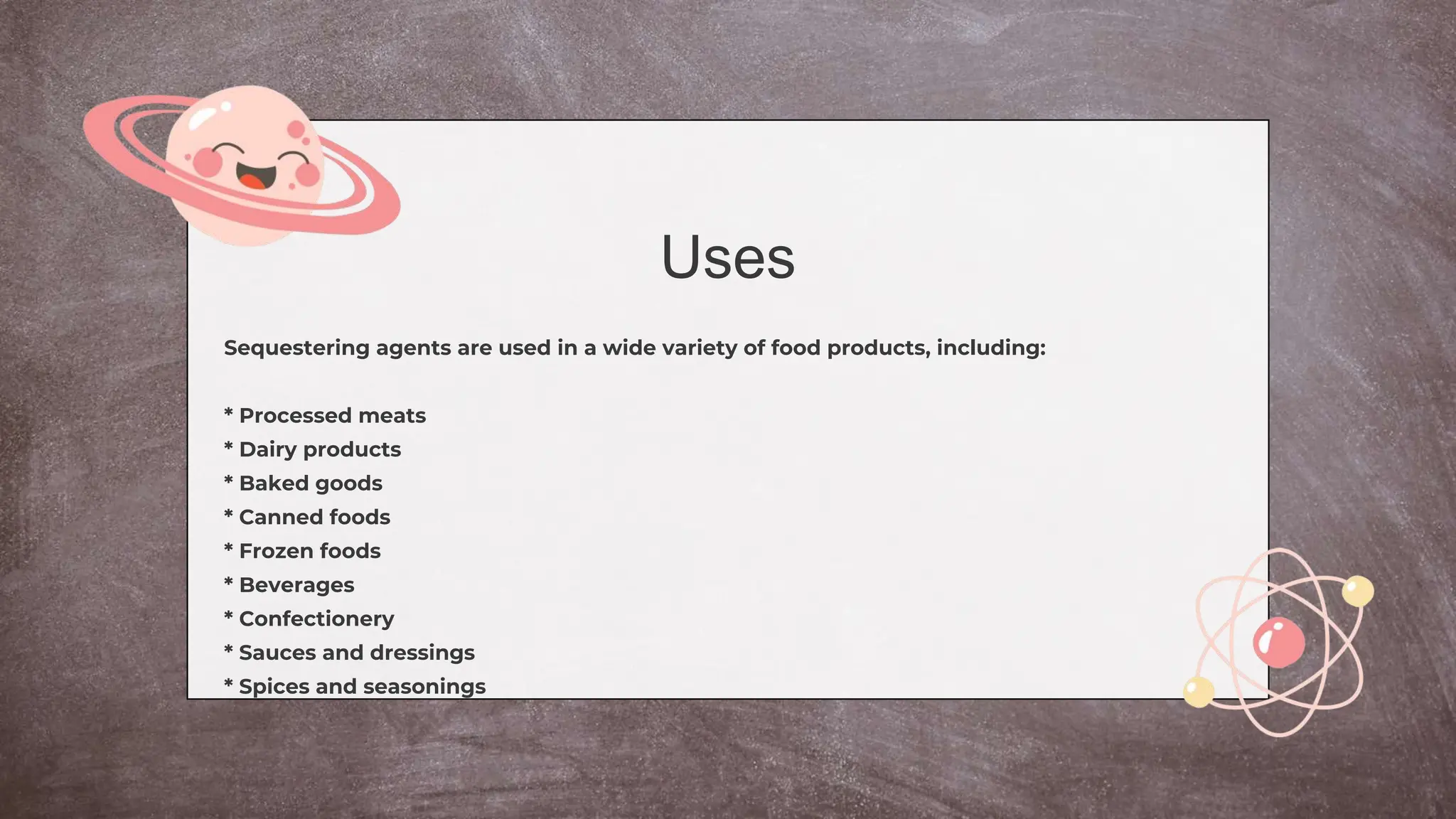 Uses

Sequestering agents are used in a wide variety of food products, including:

* Processed meats
* Dairy products
* Baked goods
* Canned foods
* Frozen foods
* Beverages
* Confectionery
* Sauces and dressings
* Spices and seasonings